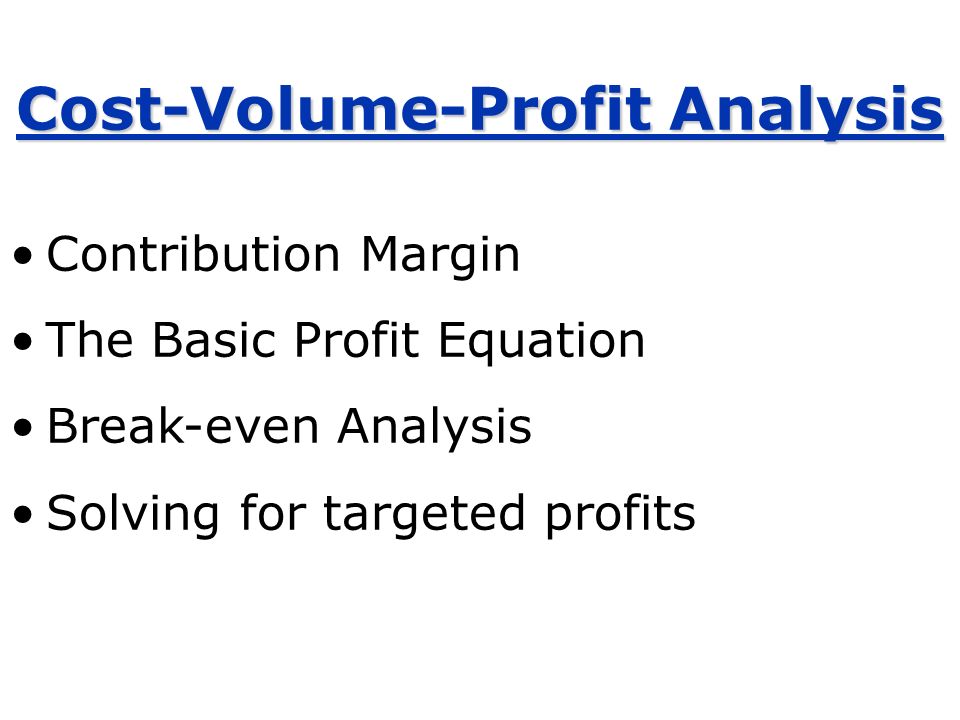 Cost-Volume-Profit Analysis

• Contribution Margin
• The Basic Profit Equation
• Break-even Analysis
• Solving for targeted profits